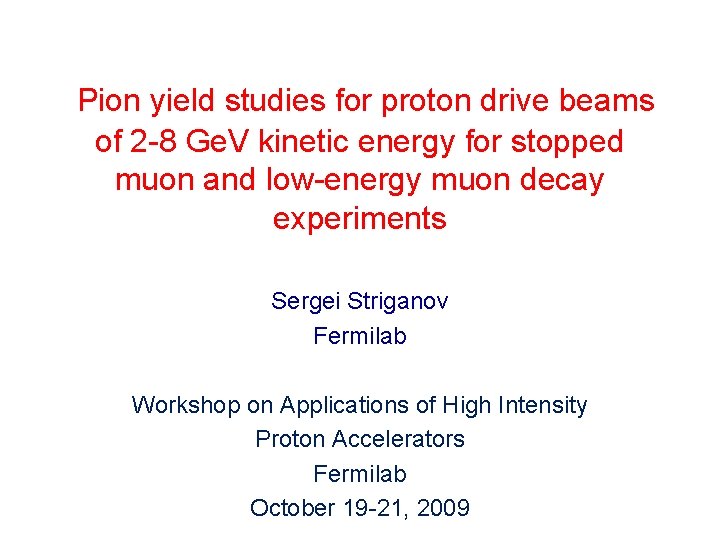 Pion yield studies for proton drive beams of 2-8 GeV kinetic energy for stopped muon and low-energy muon decay experiments

Sergei Striganov
Fermilab

Workshop on Applications of High Intensity Proton Accelerators
Fermilab
October 19-21, 2009